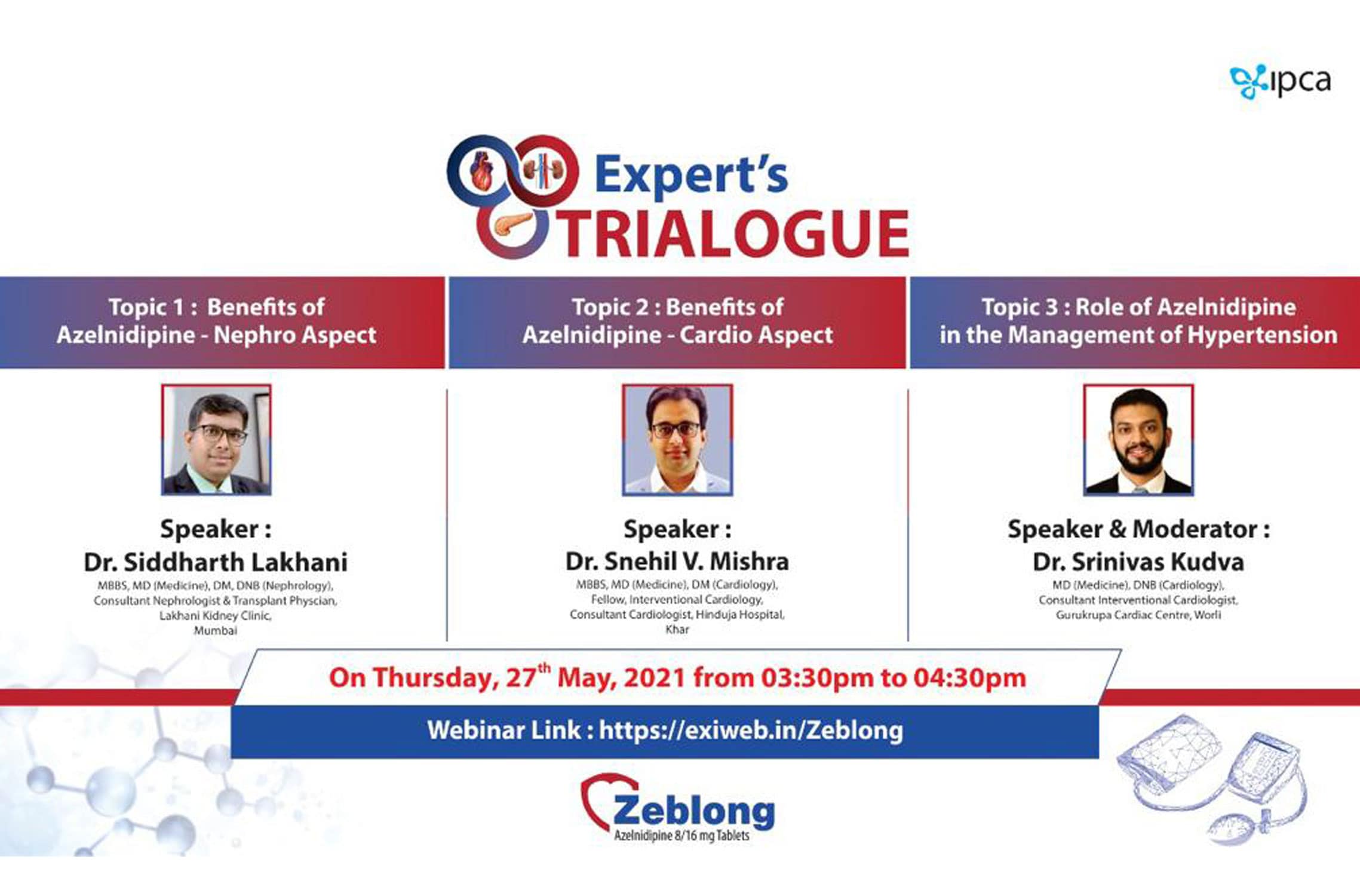 ipca

Expert's TRIALOGUE

Topic 1 : Benefits of Azelnidipine - Nephro Aspect

Speaker : Dr. Siddharth Lakhani
MBBS, MD (Medicine), DM, DNB (Nephrology), Consultant Nephrologist & Transplant Physcian, Lakhani Kidney Clinic, Mumbai

Topic 2 : Benefits of Azelnidipine - Cardio Aspect

Speaker : Dr. Snehil V. Mishra
MBBS, MD (Medicine), DM (Cardiology), Fellow, Interventional Cardiology, Consultant Cardiologist, Hinduja Hospital, Khar

Topic 3 : Role of Azelnidipine in the Management of Hypertension

Speaker & Moderator : Dr. Srinivas Kudva
MD (Medicine), DNB (Cardiology), Consultant Interventional Cardiologist, Gurukrupa Cardiac Centre, Worli

On Thursday, 27$^{th}$ May, 2021 from 03:30pm to 04:30pm

Webinar Link : https://exiweb.in/Zeblong

Zeblong
Azelnidipine 8/16 mg Tablets